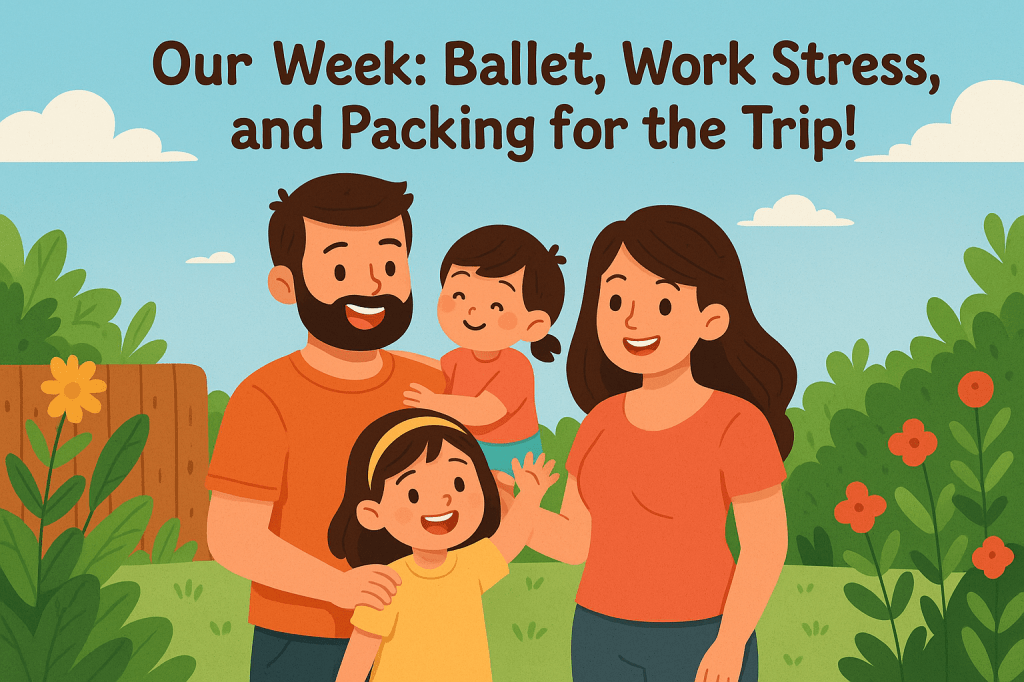 Our Week: Ballet, Work Stress, and Packing for the Trip!